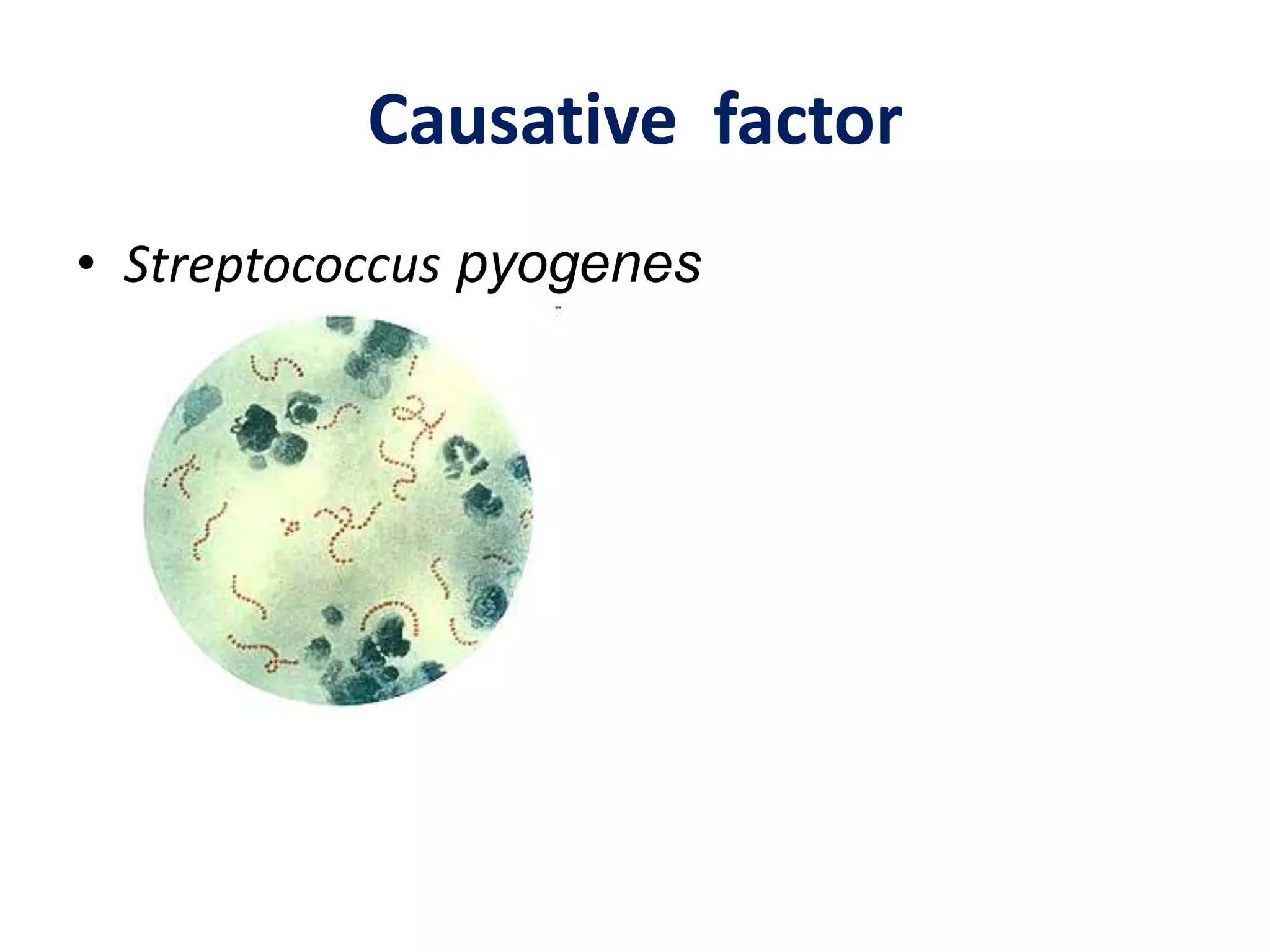 Causative factor

• Streptococcus pyogenes